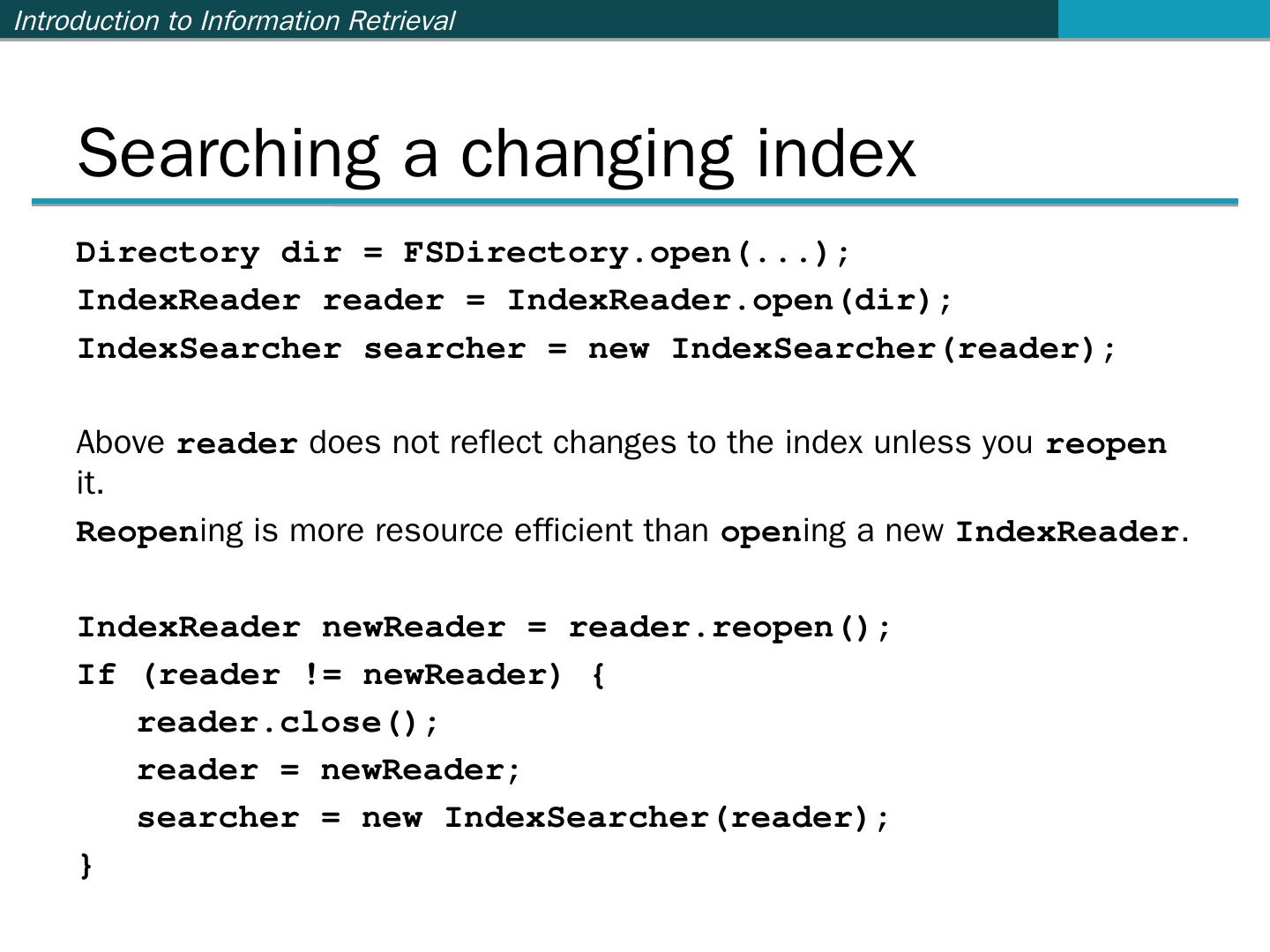 Introduction to Information Retrieval

Searching a changing index

Directory dir = FSDirectory.open(...);
IndexReader reader = IndexReader.open(dir);
IndexSearcher searcher = new IndexSearcher(reader);

Above reader does not reflect changes to the index unless you reopen it.

Reopening is more resource efficient than opening a new IndexReader.

IndexReader newReader = reader.reopen();
If (reader != newReader) {
reader.close();
reader = newReader;
searcher = new IndexSearcher(reader);
}